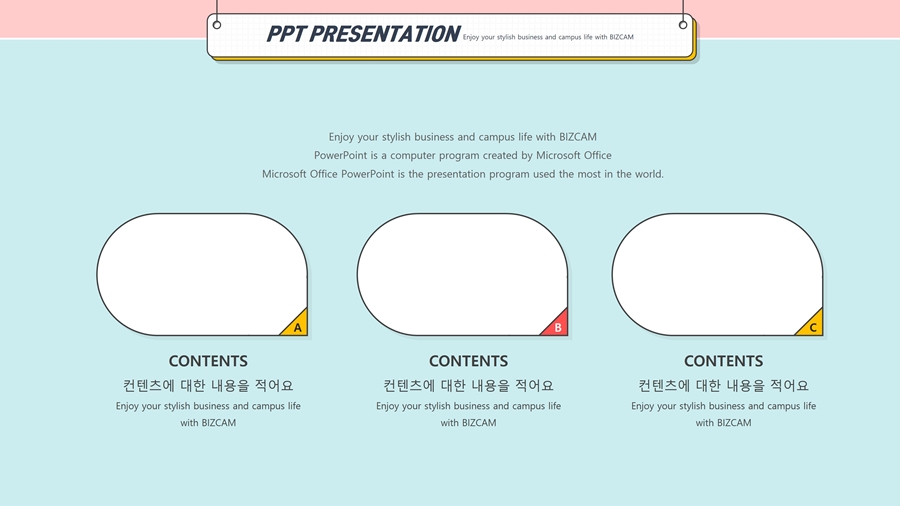 PPT PRESENTATION Enjoy your stylish business and campus life with BIZCAM

Enjoy your stylish business and campus life with BIZCAM
PowerPoint is a computer program created by Microsoft Office
Microsoft Office PowerPoint is the presentation program used the most in the world.

A

CONTENTS
컨텐츠에 대한 내용을 적어요
Enjoy your stylish business and campus life with BIZCAM

B

CONTENTS
컨텐츠에 대한 내용을 적어요
Enjoy your stylish business and campus life with BIZCAM

C

CONTENTS
컨텐츠에 대한 내용을 적어요
Enjoy your stylish business and campus life with BIZCAM